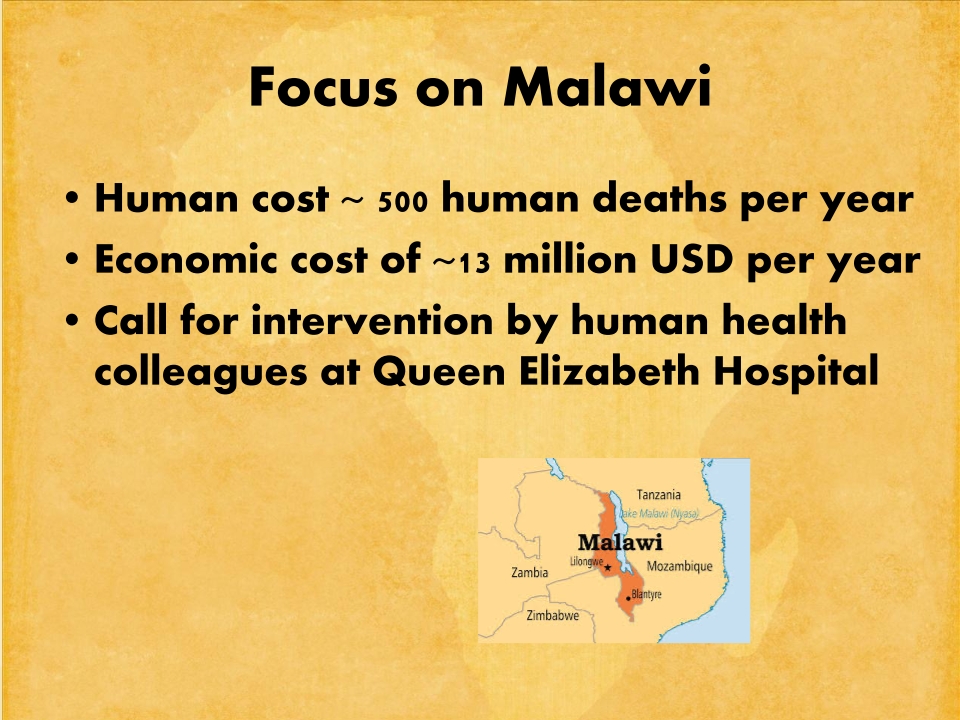 Focus on Malawi

• Human cost ~ 500 human deaths per year
• Economic cost of ~13 million USD per year
• Call for intervention by human health colleagues at Queen Elizabeth Hospital

Tanzania
Lake Malawi (Nyasa)
Malawi
Lilongwe
Zambia
Mozambique
Blantyre
Zimbabwe